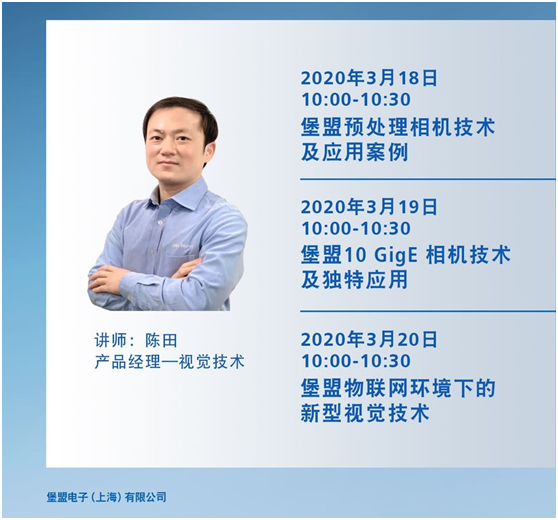 讲师：陈田
产品经理—视觉技术

2020年3月18日
10:00-10:30
堡盟预处理相机技术及应用案例

2020年3月19日
10:00-10:30
堡盟10 GigE 相机技术及独特应用

2020年3月20日
10:00-10:30
堡盟物联网环境下的新型视觉技术

堡盟电子（上海）有限公司